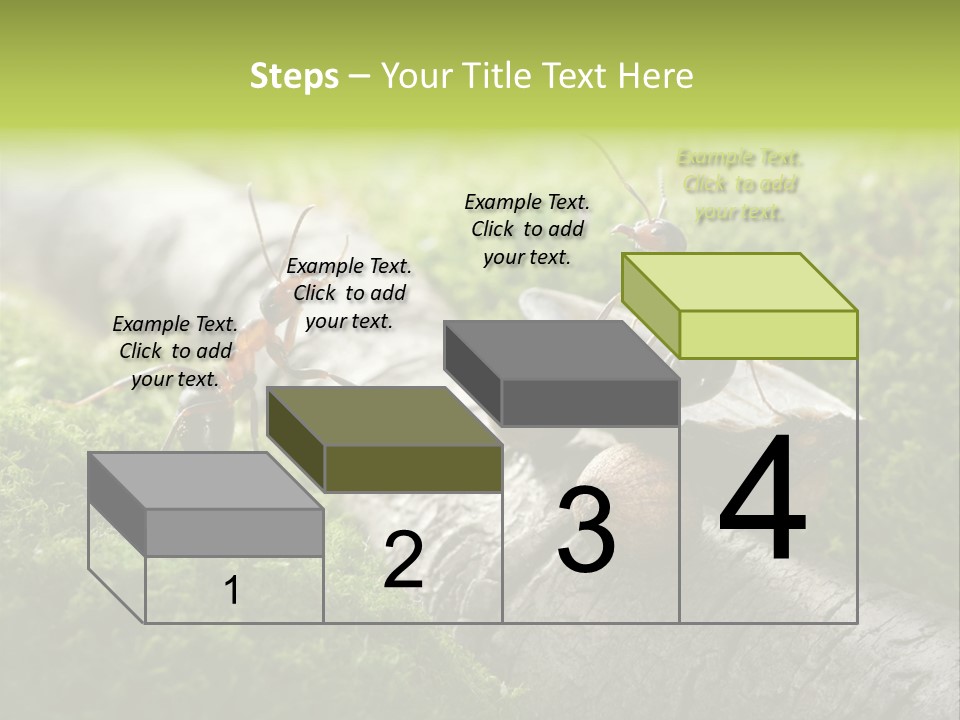 Steps – Your Title Text Here

Example Text. Click to add your text.

Example Text. Click to add your text.

Example Text. Click to add your text.

Example Text. Click to add your text.

1

2

3

4